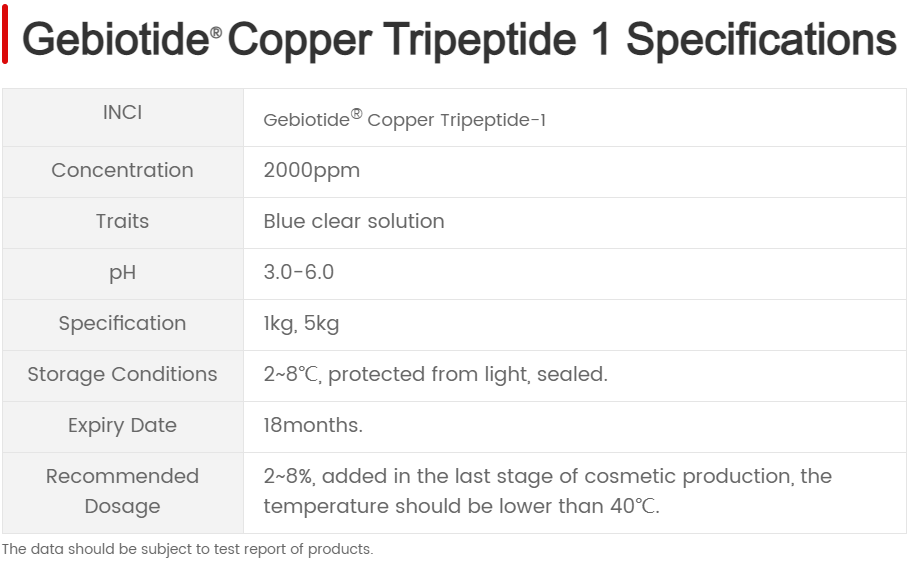 Gebiotide® Copper Tripeptide 1 Specifications

| INCI | Gebiotide® Copper Tripeptide-1 |
|---|---|
| Concentration | 2000ppm |
| Traits | Blue clear solution |
| pH | 3.0-6.0 |
| Specification | 1kg, 5kg |
| Storage Conditions | 2~8℃, protected from light, sealed. |
| Expiry Date | 18months. |
| Recommended Dosage | 2~8%, added in the last stage of cosmetic production, the temperature should be lower than 40℃. |

The data should be subject to test report of products.